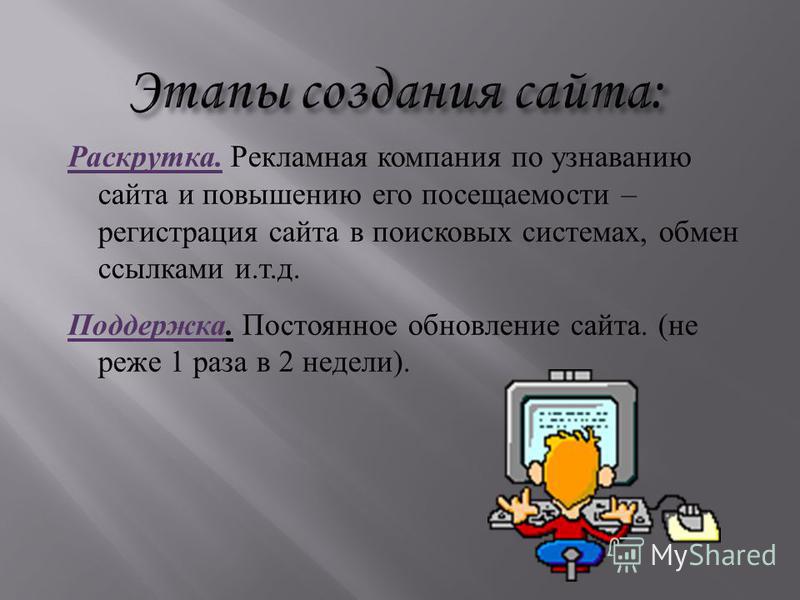 Этапы создания сайта:

Раскрутка. Рекламная компания по узнаванию сайта и повышению его посещаемости – регистрация сайта в поисковых системах, обмен ссылками и.т.д.

Поддержка. Постоянное обновление сайта. (не реже 1 раза в 2 недели).

MyShared